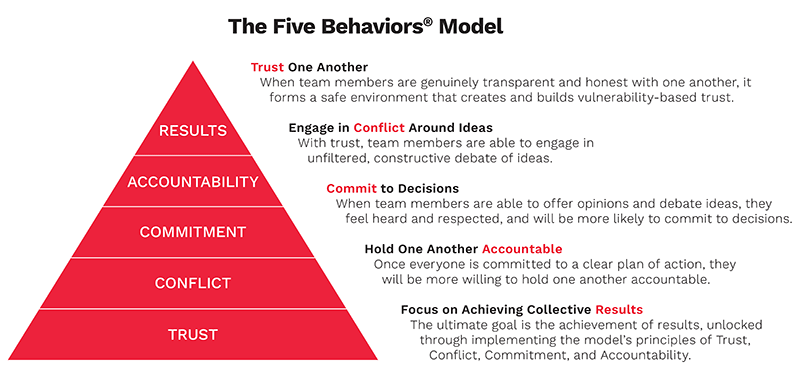 The Five Behaviors® Model

RESULTS

ACCOUNTABILITY

COMMITMENT

CONFLICT

TRUST

Trust One Another
When team members are genuinely transparent and honest with one another, it forms a safe environment that creates and builds vulnerability-based trust.

Engage in Conflict Around Ideas
With trust, team members are able to engage in unfiltered, constructive debate of ideas.

Commit to Decisions
When team members are able to offer opinions and debate ideas, they feel heard and respected, and will be more likely to commit to decisions.

Hold One Another Accountable
Once everyone is committed to a clear plan of action, they will be more willing to hold one another accountable.

Focus on Achieving Collective Results
The ultimate goal is the achievement of results, unlocked through implementing the model's principles of Trust, Conflict, Commitment, and Accountability.